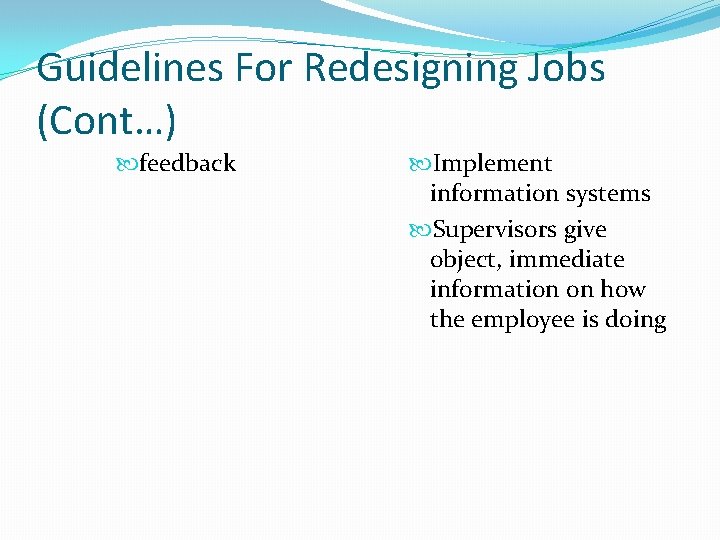 Guidelines For Redesigning Jobs (Cont…)

feedback

Implement information systems

Supervisors give object, immediate information on how the employee is doing